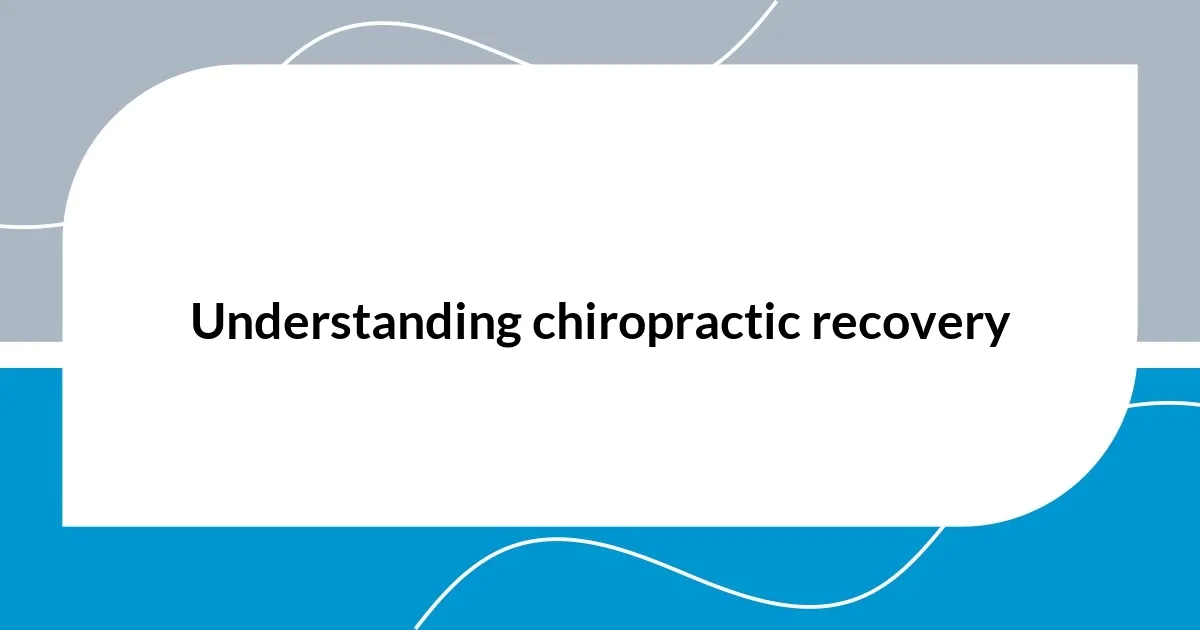 Understanding chiropractic recovery